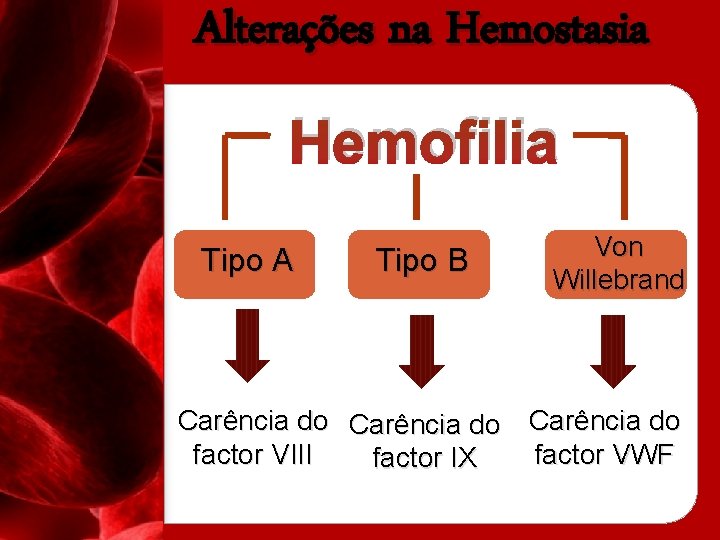 Alterações na Hemostasia

Hemofilia

Tipo A

Tipo B

Von Willebrand

Carência do factor VIII

Carência do factor IX

Carência do factor VWF